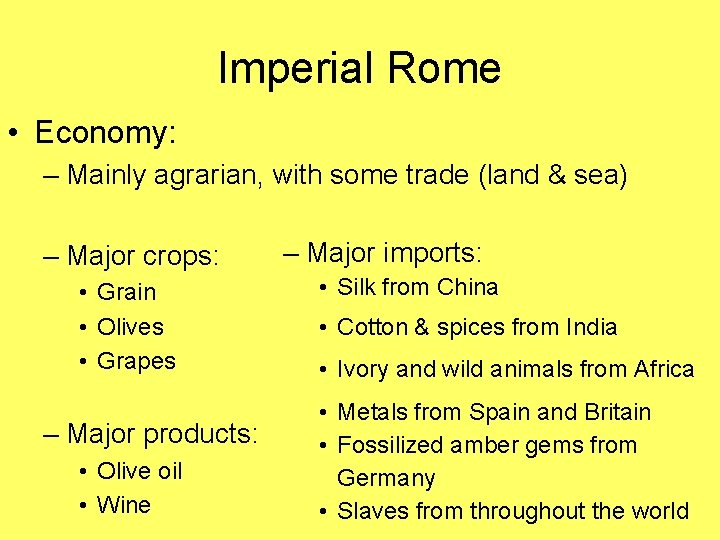 Imperial Rome

• Economy:
– Mainly agrarian, with some trade (land & sea)

– Major crops:
• Grain
• Olives
• Grapes

– Major products:
• Olive oil
• Wine

– Major imports:
• Silk from China
• Cotton & spices from India
• Ivory and wild animals from Africa
• Metals from Spain and Britain
• Fossilized amber gems from Germany
• Slaves from throughout the world